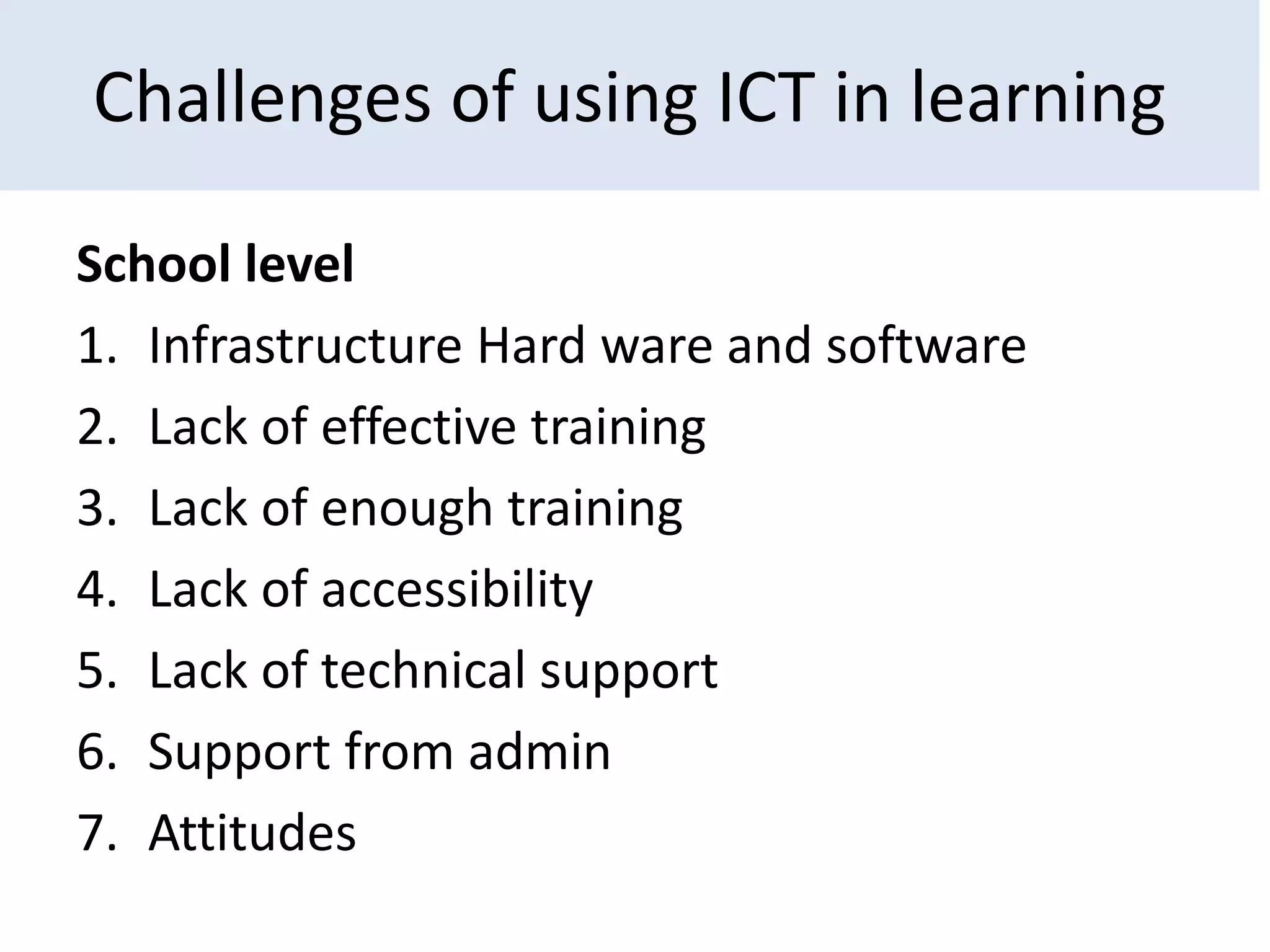 Challenges of using ICT in learning

School level

1. Infrastructure Hard ware and software
2. Lack of effective training
3. Lack of enough training
4. Lack of accessibility
5. Lack of technical support
6. Support from admin
7. Attitudes